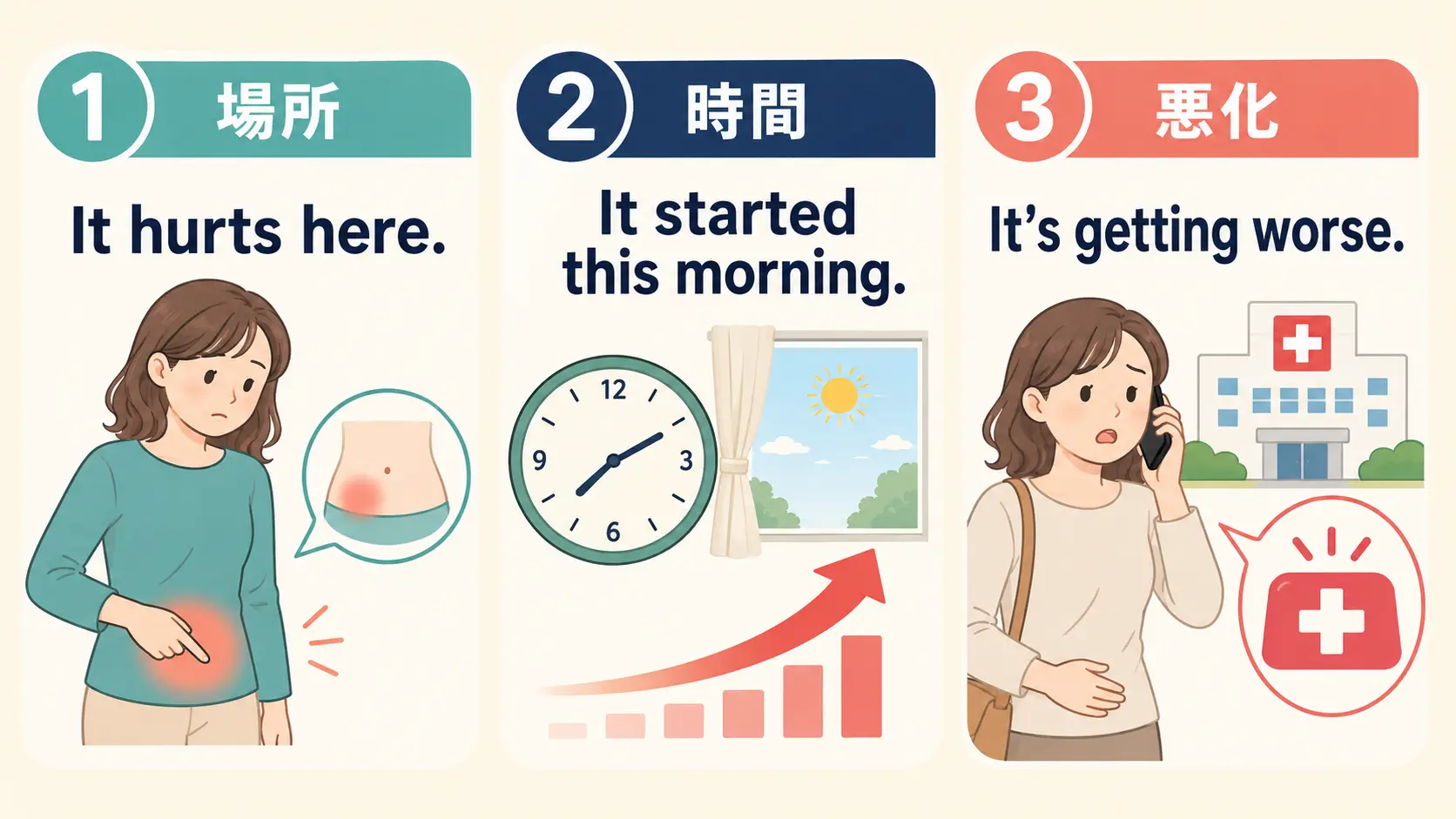 1 場所

It hurts here.

2 時間

It started this morning.

12
3
6
9

3 悪化

It's getting worse.